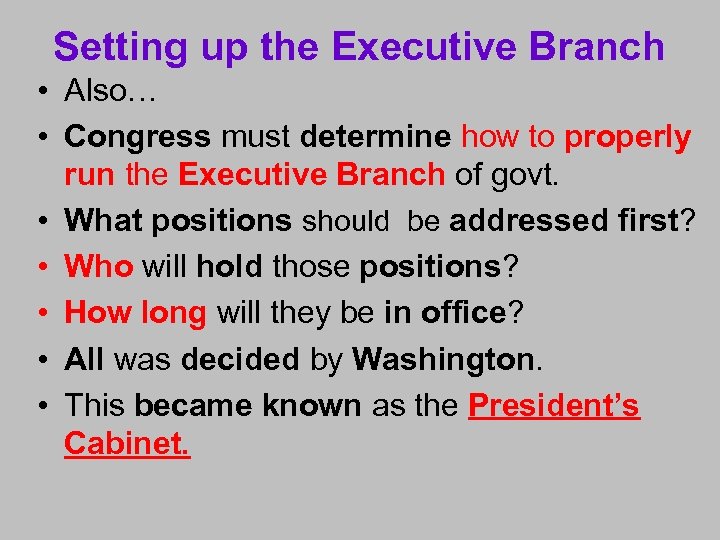 Setting up the Executive Branch

• Also…
• Congress must determine how to properly run the Executive Branch of govt.
• What positions should be addressed first?
• Who will hold those positions?
• How long will they be in office?
• All was decided by Washington.
• This became known as the President's Cabinet.